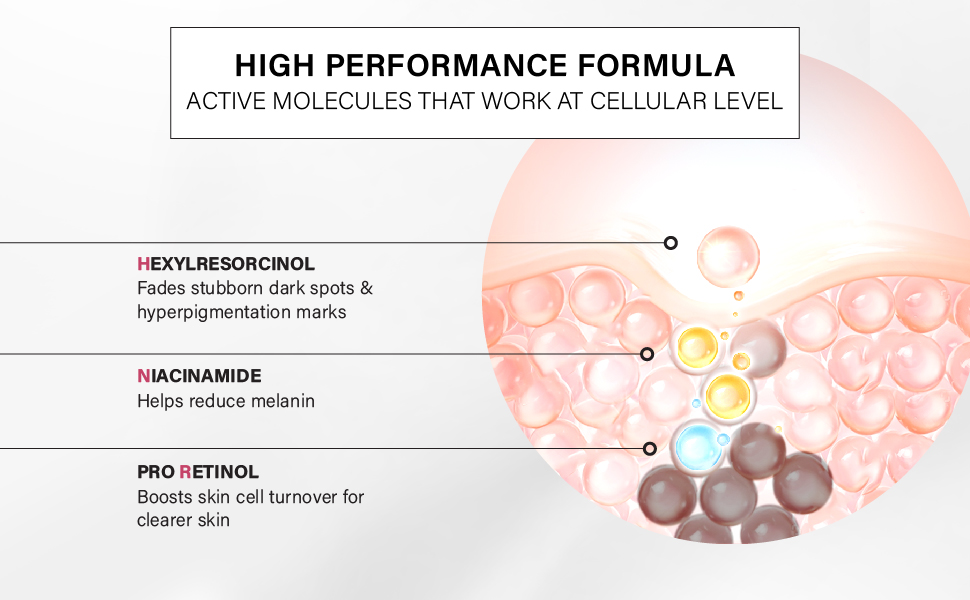 HIGH PERFORMANCE FORMULA
ACTIVE MOLECULES THAT WORK AT CELLULAR LEVEL

HEXYLRESORCINOL
Fades stubborn dark spots & hyperpigmentation marks

NIACINAMIDE
Helps reduce melanin

PRO RETINOL
Boosts skin cell turnover for clearer skin